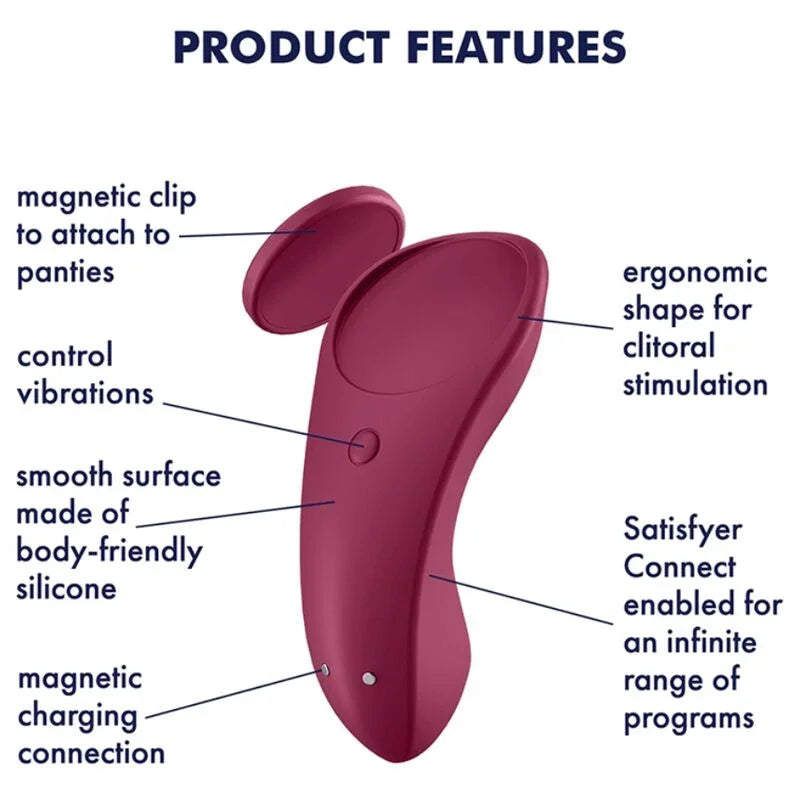 PRODUCT FEATURES

magnetic clip to attach to panties

control vibrations

smooth surface made of body-friendly silicone

magnetic charging connection

ergonomic shape for clitoral stimulation

Satisfyer Connect enabled for an infinite range of programs